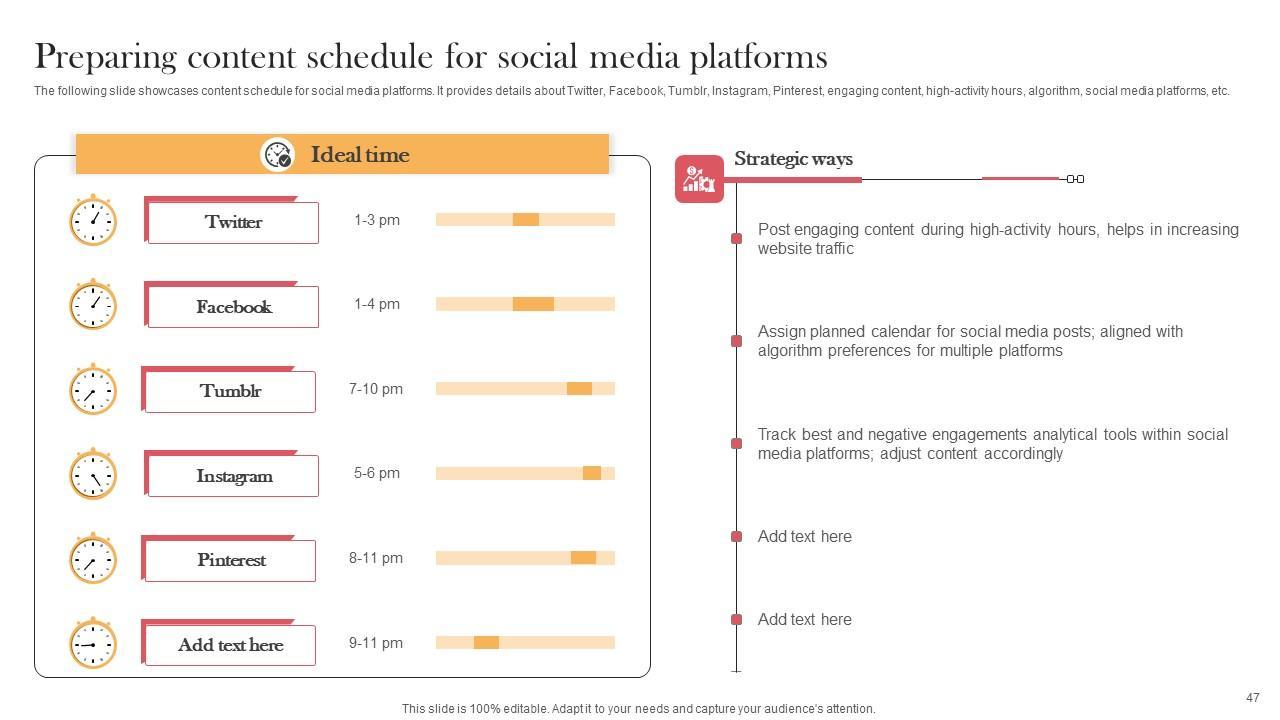 Preparing content schedule for social media platforms

The following slide showcases content schedule for social media platforms. It provides details about Twitter, Facebook, Tumblr, Instagram, Pinterest, engaging content, high-activity hours, algorithm, social media platforms, etc.

Ideal time

Twitter 1-3 pm

Facebook 1-4 pm

Tumblr 7-10 pm

Instagram 5-6 pm

Pinterest 8-11 pm

Add text here 9-11 pm

Strategic ways

Post engaging content during high-activity hours, helps in increasing website traffic

Assign planned calendar for social media posts; aligned with algorithm preferences for multiple platforms

Track best and negative engagements analytical tools within social media platforms; adjust content accordingly

Add text here

Add text here

47

This slide is 100% editable. Adapt it to your needs and capture your audience's attention.